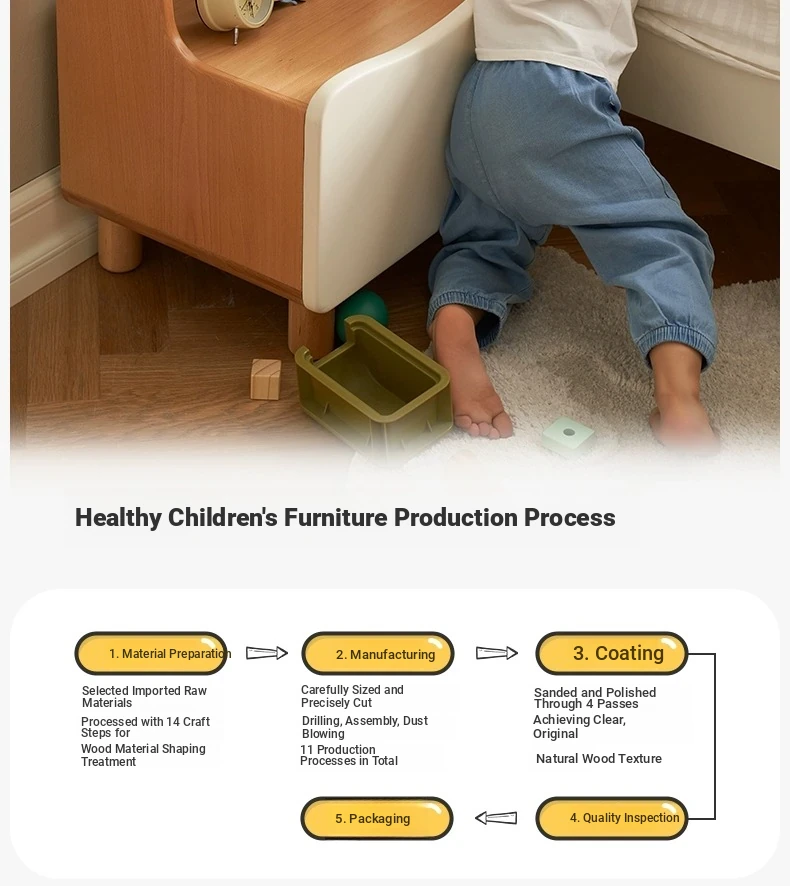 Healthy Children's Furniture Production Process

1. Material Preparation

Selected Imported Raw Materials

Processed with 14 Craft Steps for

Wood Material Shaping Treatment

2. Manufacturing

Carefully Sized and Precisely Cut

Drilling, Assembly, Dust Blowing

11 Production Processes in Total

3. Coating

Sanded and Polished Through 4 Passes

Achieving Clear, Original

Natural Wood Texture

4. Quality Inspection

5. Packaging